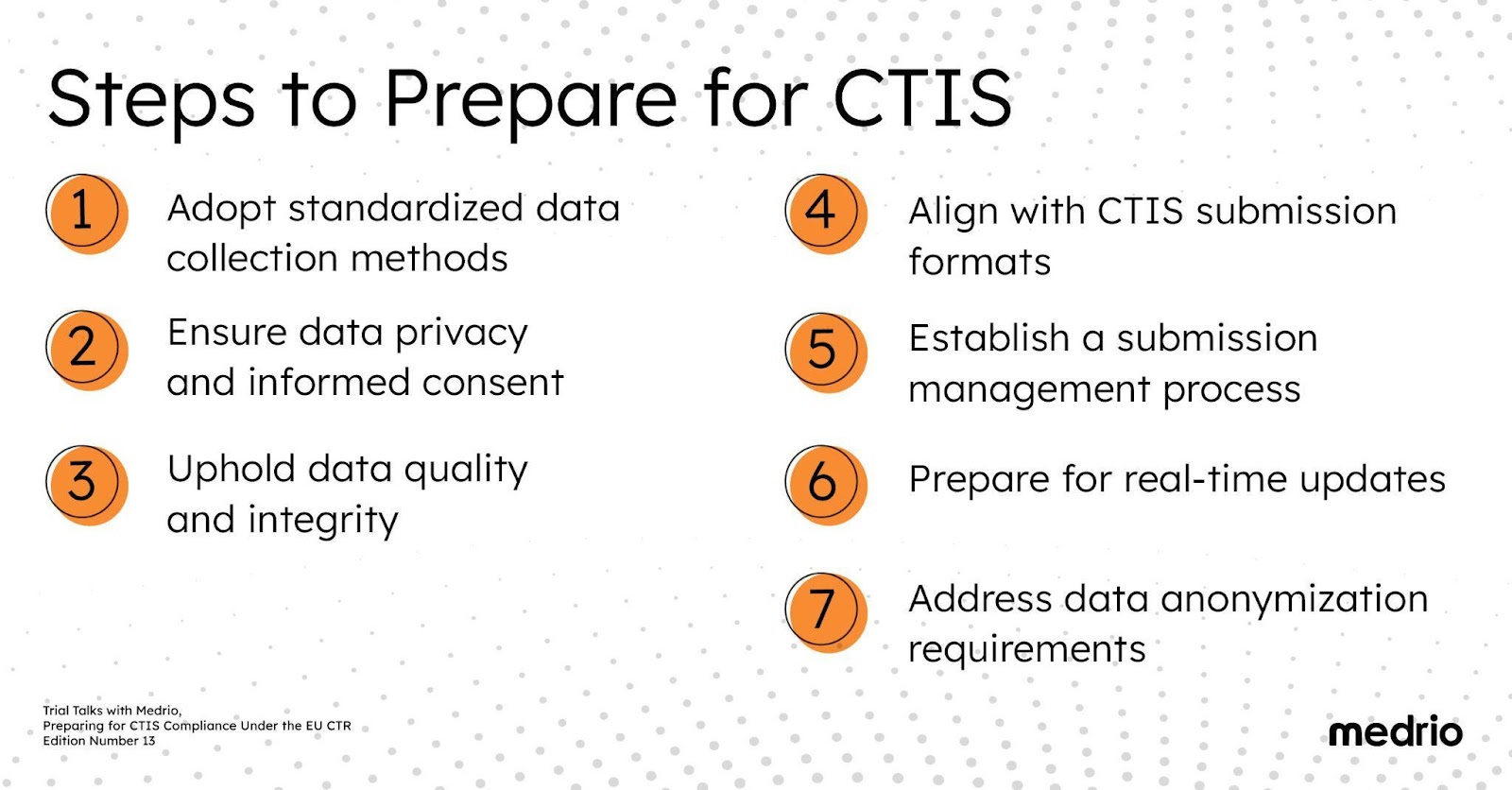 Steps to Prepare for CTIS

1 Adopt standardized data collection methods

2 Ensure data privacy and informed consent

3 Uphold data quality and integrity

4 Align with CTIS submission formats

5 Establish a submission management process

6 Prepare for real-time updates

7 Address data anonymization requirements

Trial Talks with Medrio,
Preparing for CTIS Compliance Under the EU CTR
Edition Number 13

medrio